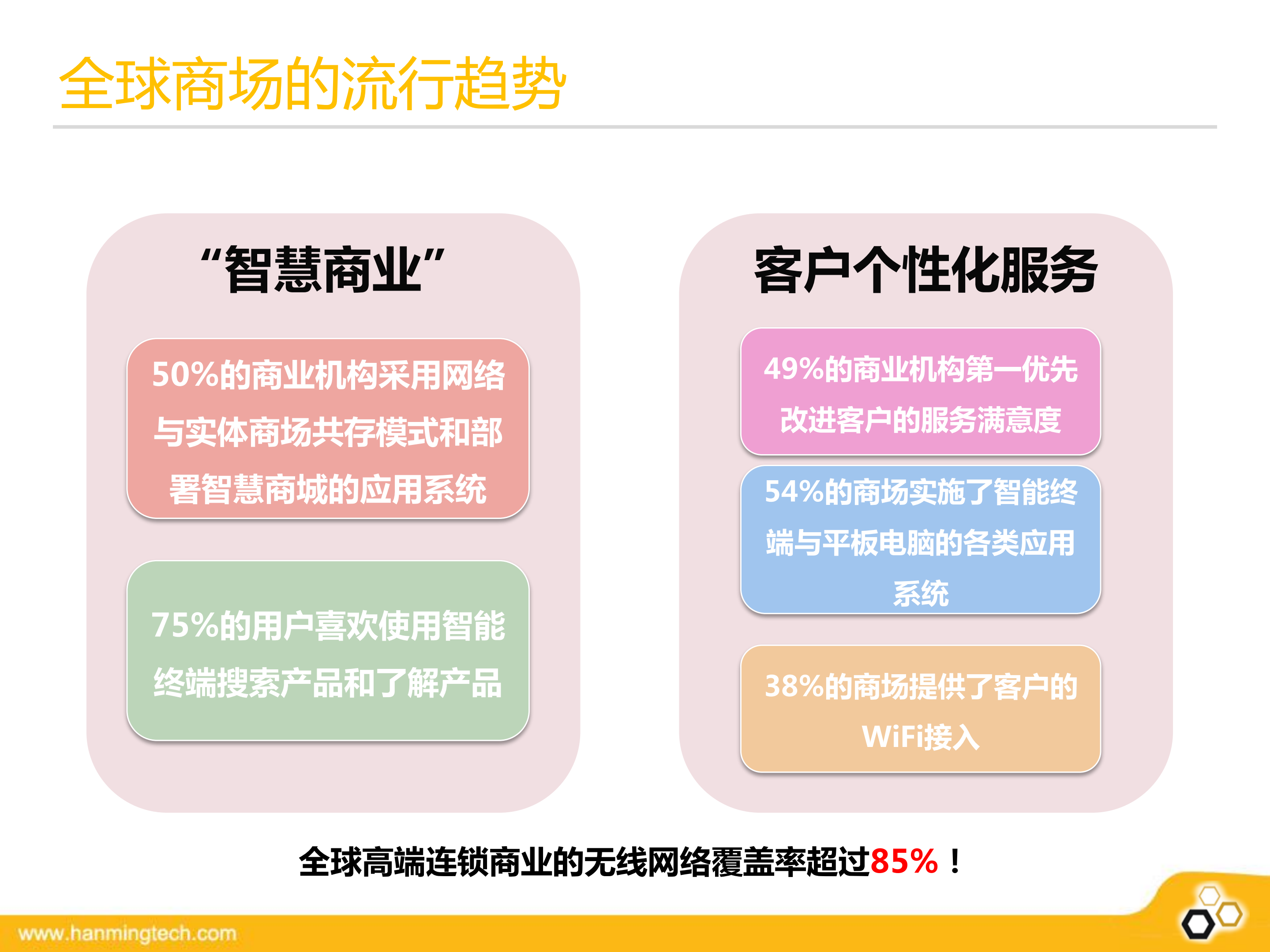 全球商场的流行趋势

“智慧商业”

50%的商业机构采用网络与实体商场共存模式和部署智慧商城的应用系统

75%的用户喜欢使用智能终端搜索产品和了解产品

客户个性化服务

49%的商业机构第一优先改进客户的服务满意度

54%的商场实施了智能终端与平板电脑的各类应用系统

38%的商场提供了客户的WiFi接入

全球高端连锁商业的无线网络覆盖率超过85%！

www.hanmingtech.com